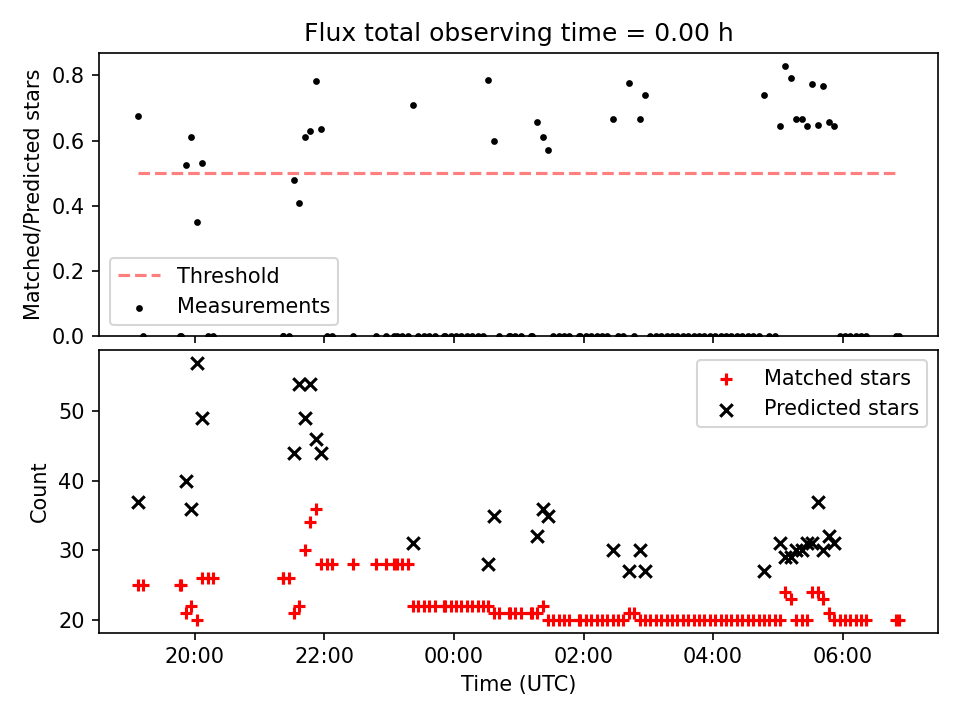 Flux total observing time = 0.00 h

Matched/Predicted stars

0.8
0.6
0.4
0.2
0.0

Threshold
Measurements

Count

50
40
30
20

Matched stars
Predicted stars

20:00
22:00
00:00
02:00
04:00
06:00

Time (UTC)